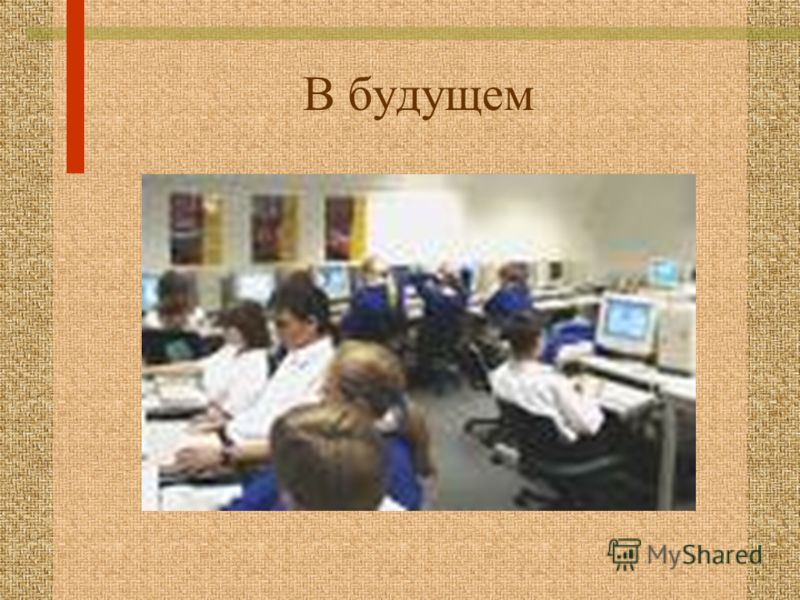 В будущем

MyShared